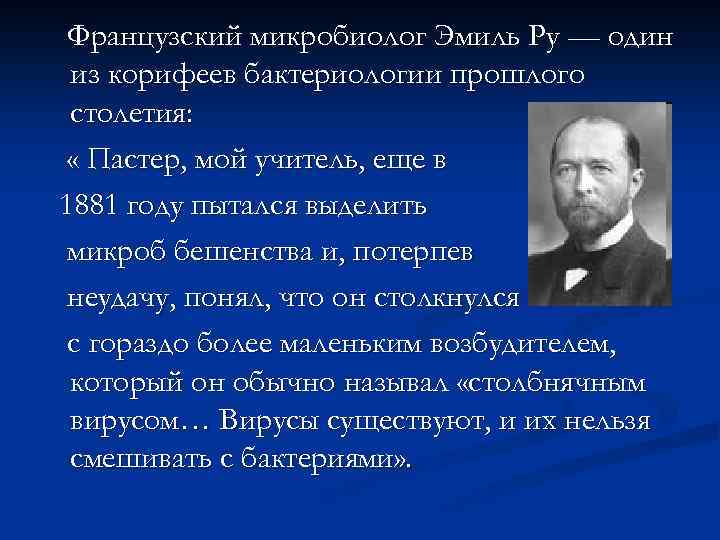 Французский микробиолог Эмиль Ру — один из корифеев бактериологии прошлого столетия:

« Пастер, мой учитель, еще в

1881 году пытался выделить

микроб бешенства и, потерпев

неудачу, понял, что он столкнулся

с гораздо более маленьким возбудителем, который он обычно называл «столбнячным вирусом… Вирусы существуют, и их нельзя смешивать с бактериями».